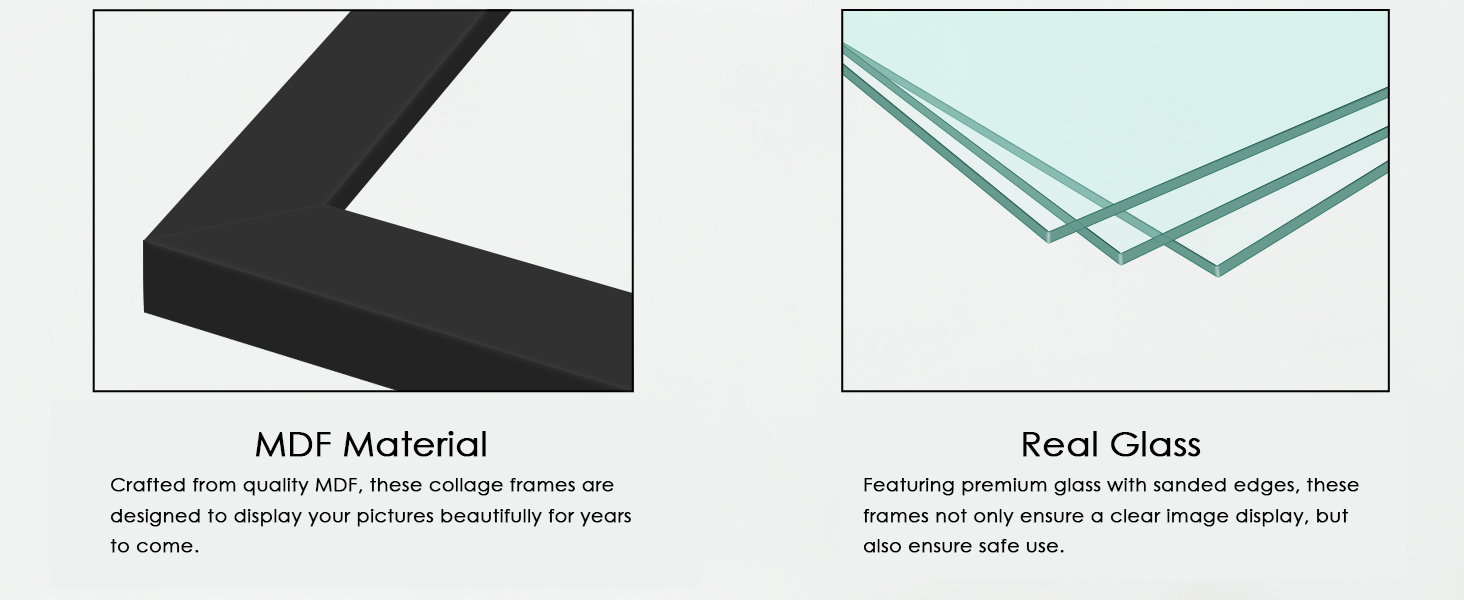 MDF Material

Crafted from quality MDF, these collage frames are designed to display your pictures beautifully for years to come.

Real Glass

Featuring premium glass with sanded edges, these frames not only ensure a clear image display, but also ensure safe use.